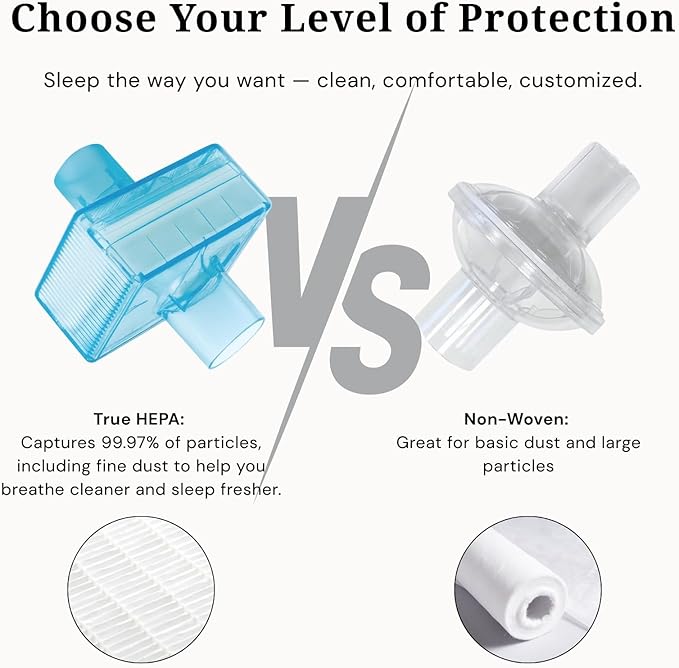 Choose Your Level of Protection

Sleep the way you want — clean, comfortable, customized.

VS

True HEPA:
Captures 99.97% of particles, including fine dust to help you breathe cleaner and sleep fresher.

Non-Woven:
Great for basic dust and large particles